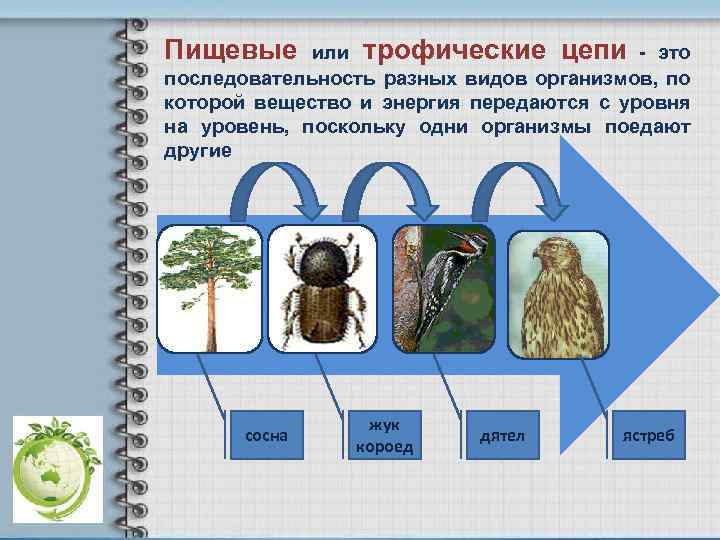 Пищевые или трофические цепи - это последовательность разных видов организмов, по которой вещество и энергия передаются с уровня на уровень, поскольку одни организмы поедают другие

сосна

жук короед

дятел

ястреб